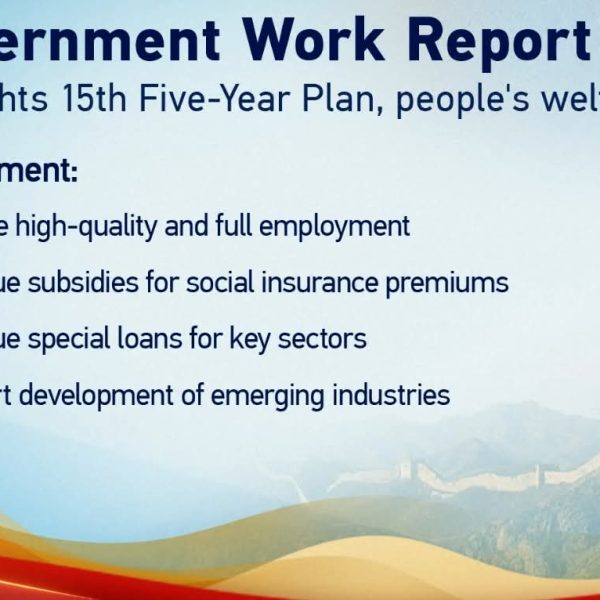 ernment Work Report

hts 15th Five-Year Plan, people's wel

ment:

e high-quality and full employment

ue subsidies for social insurance premiums

ue special loans for key sectors

rt development of emerging industries